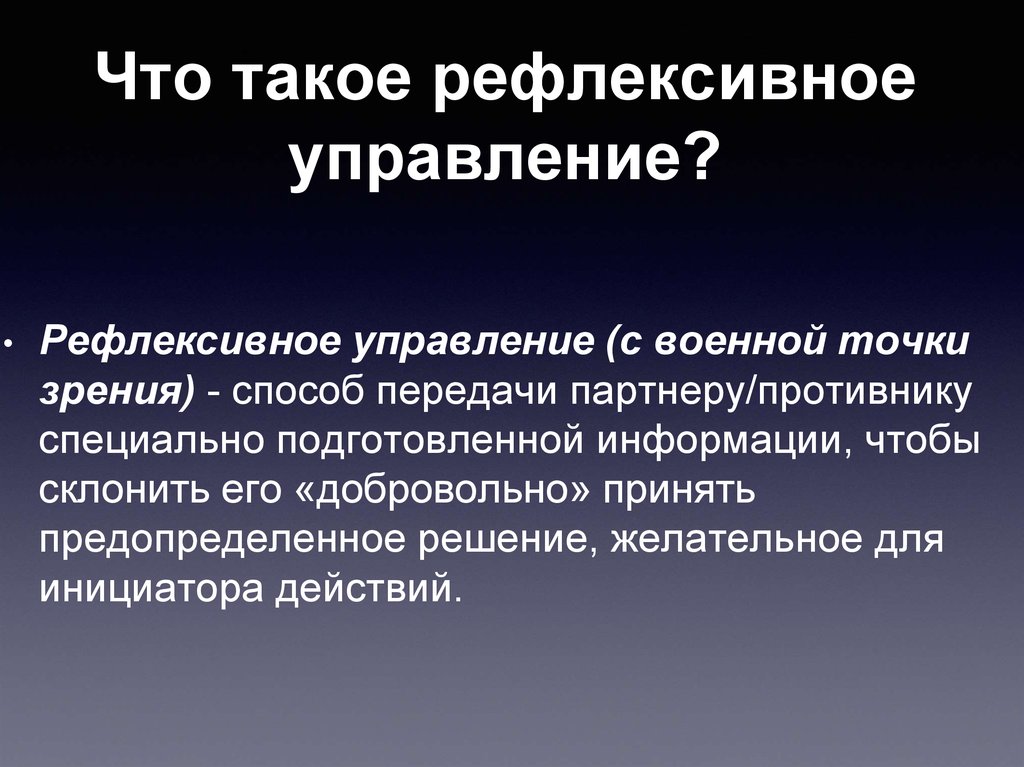 Что такое рефлексивное управление?

• Рефлексивное управление (с военной точки зрения) - способ передачи партнеру/противнику специально подготовленной информации, чтобы склонить его «добровольно» принять предопределенное решение, желательное для инициатора действий.